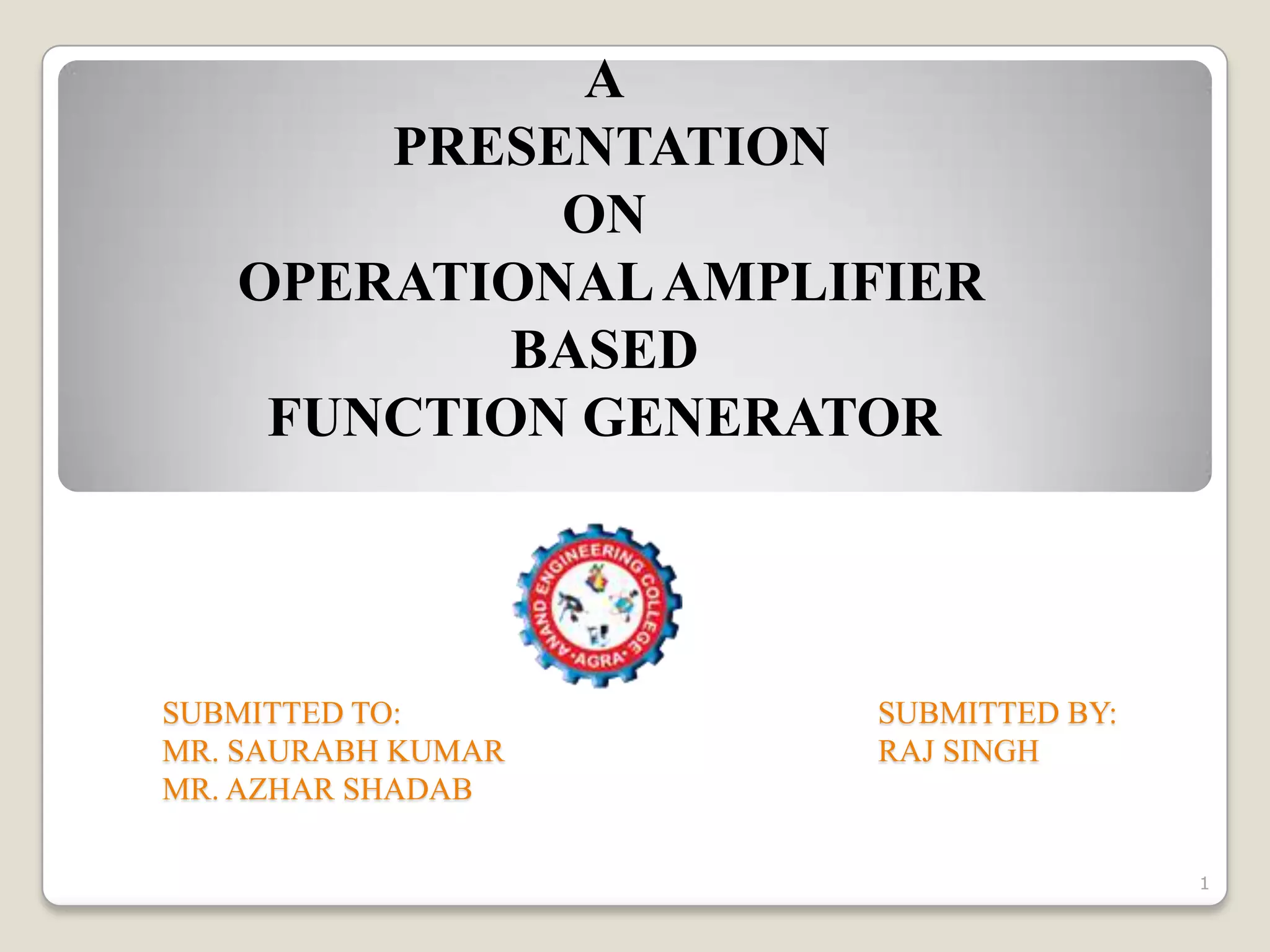 A
PRESENTATION
ON
OPERATIONAL AMPLIFIER
BASED
FUNCTION GENERATOR

ANAND ENGINEERING COLLEGE
AGRA

SUBMITTED TO:
MR. SAURABH KUMAR
MR. AZHAR SHADAB

SUBMITTED BY:
RAJ SINGH

1